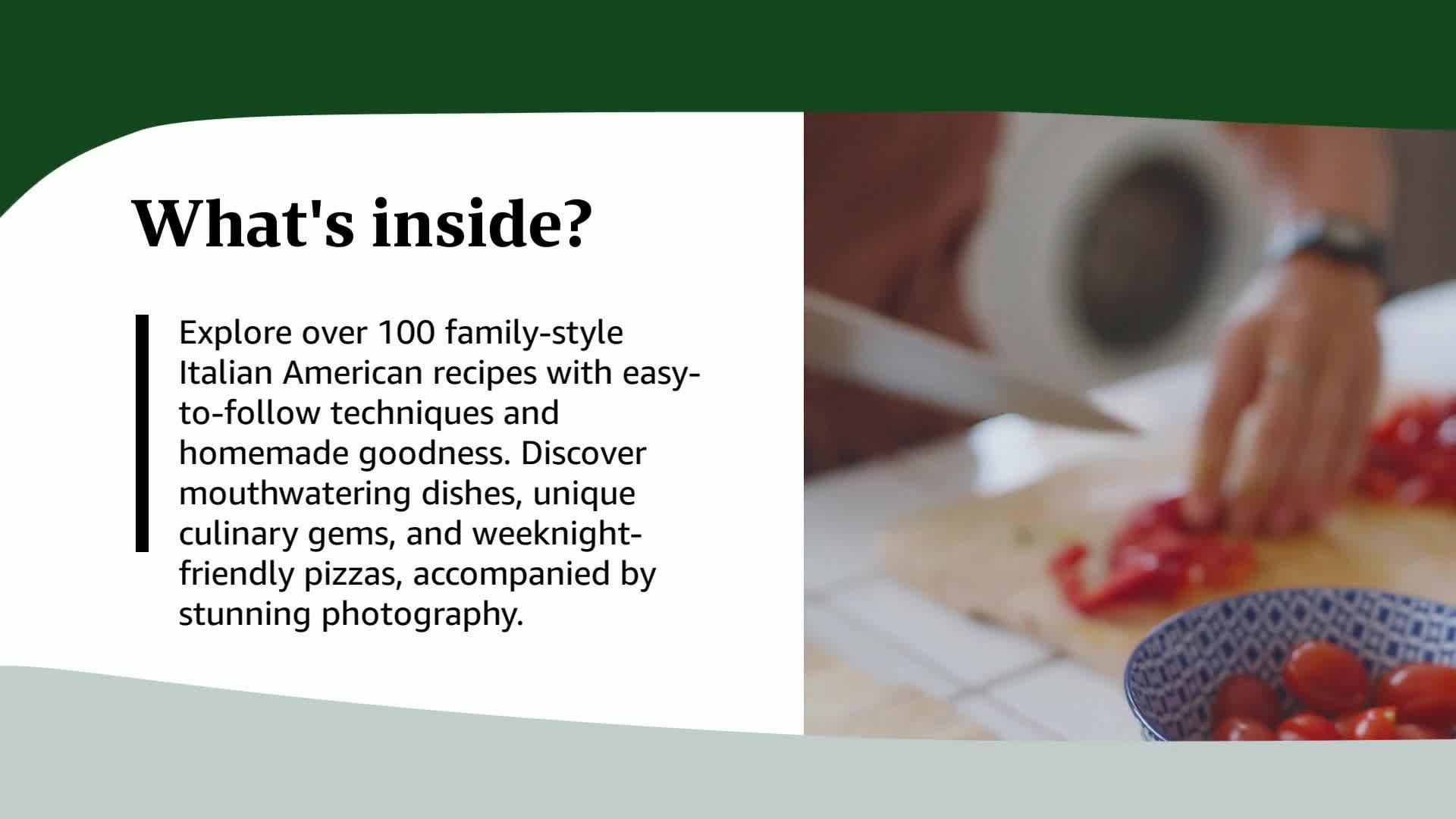 What's inside?

Explore over 100 family-style Italian American recipes with easy-to-follow techniques and homemade goodness. Discover mouthwatering dishes, unique culinary gems, and weeknight-friendly pizzas, accompanied by stunning photography.